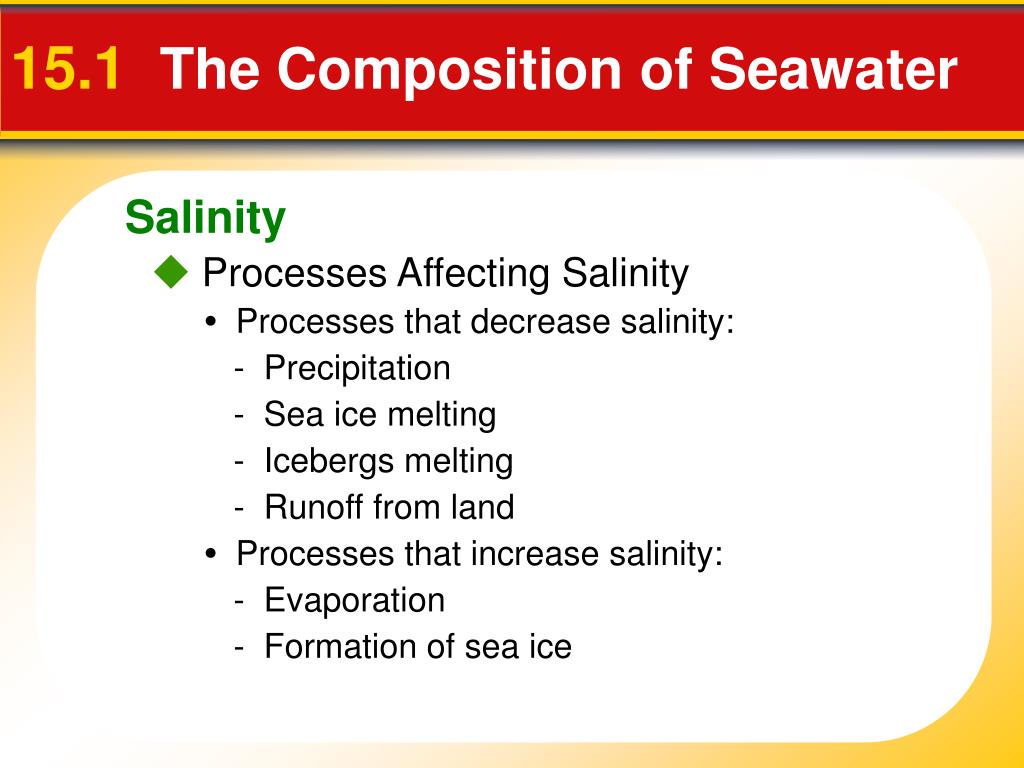 15.1 The Composition of Seawater

Salinity

◆ Processes Affecting Salinity

• Processes that decrease salinity:
- Precipitation
- Sea ice melting
- Icebergs melting
- Runoff from land

• Processes that increase salinity:
- Evaporation
- Formation of sea ice